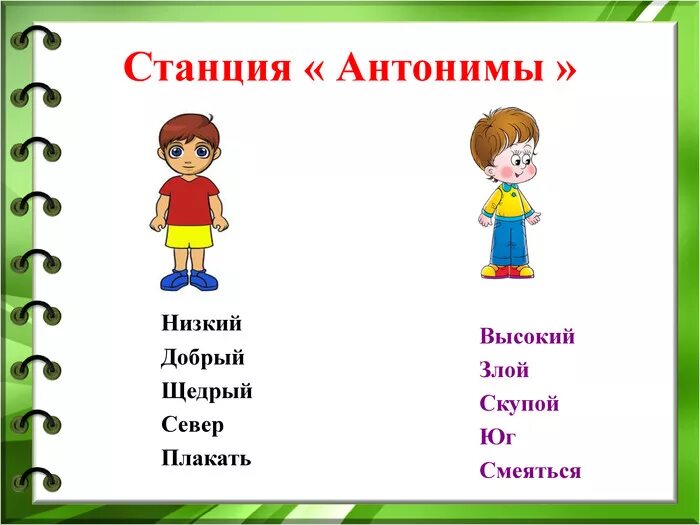 Станция « Антонимы »

Низкий
Добрый
Щедрый
Север
Плакать

Высокий
Злой
Скупой
Юг
Смеяться